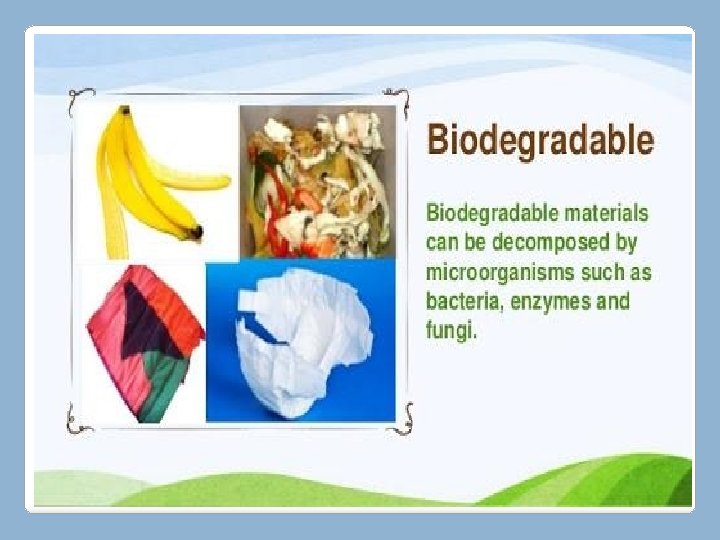 Biodegradable

Biodegradable materials can be decomposed by microorganisms such as bacteria, enzymes and fungi.